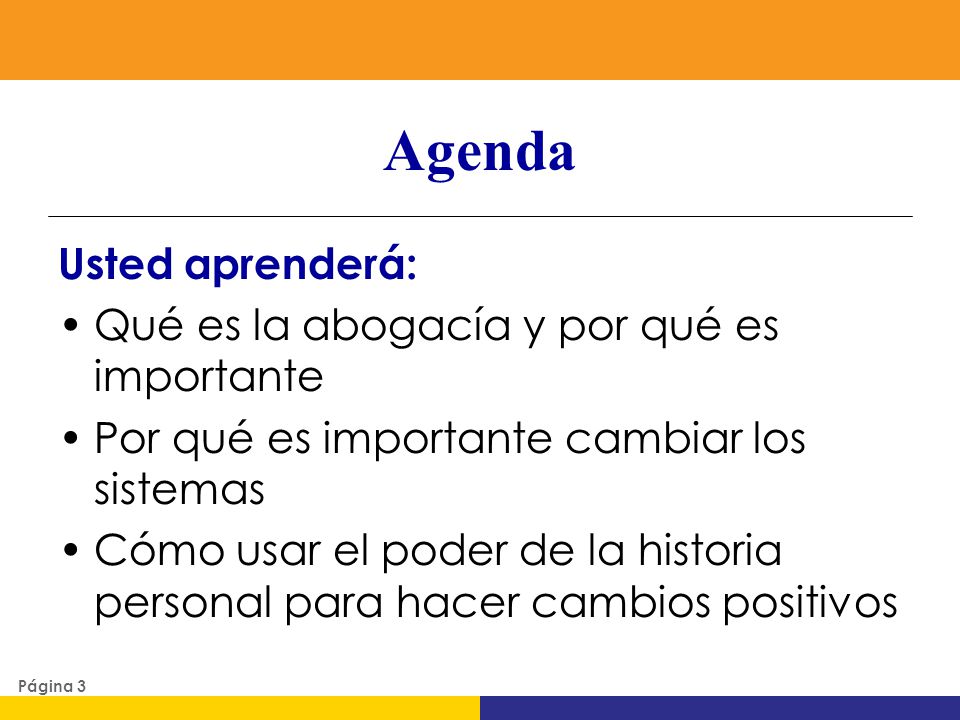 Agenda

Usted aprenderá:

• Qué es la abogacía y por qué es importante

• Por qué es importante cambiar los sistemas

• Cómo usar el poder de la historia personal para hacer cambios positivos

Página 3